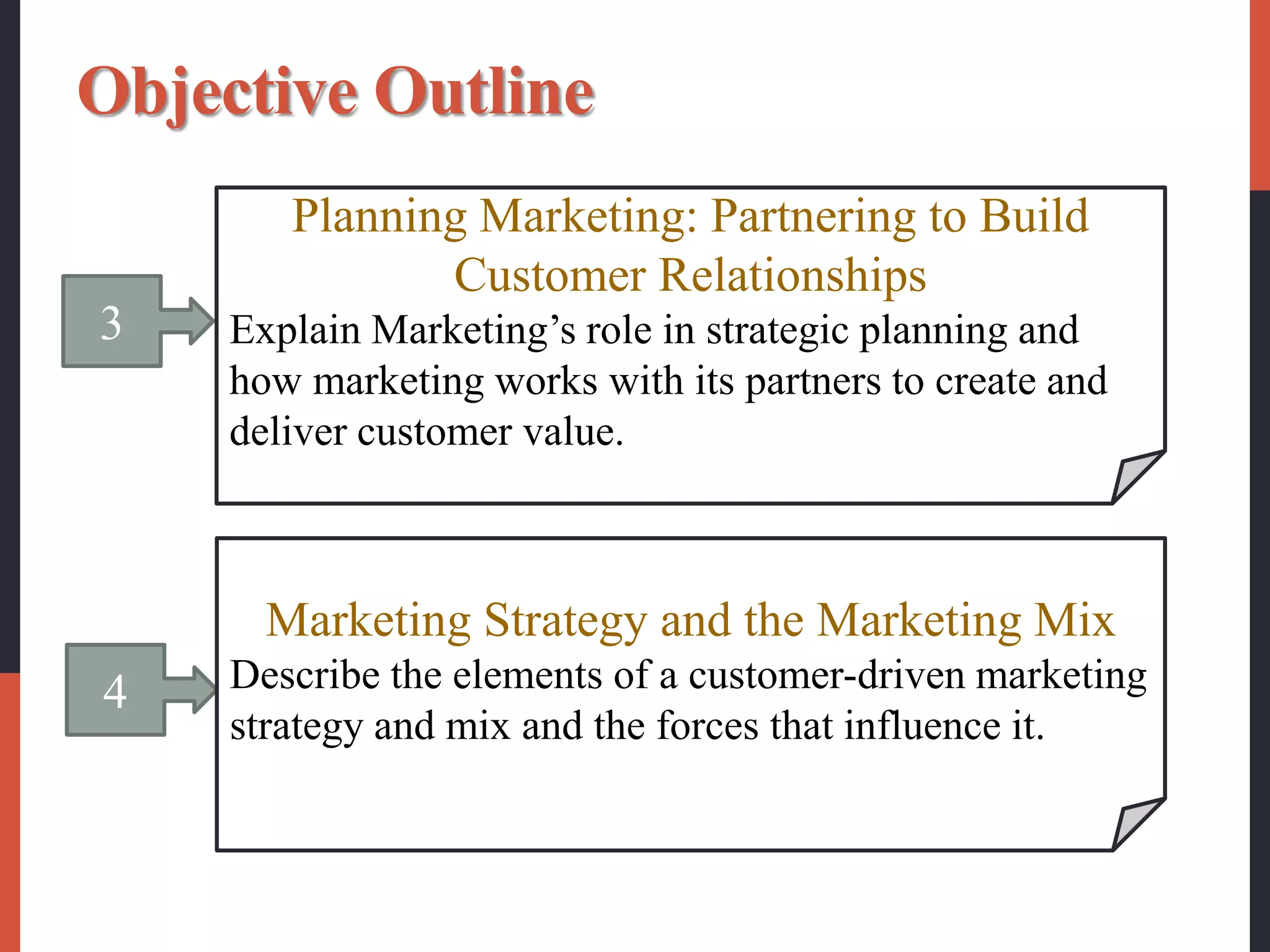 Objective Outline

3

Planning Marketing: Partnering to Build Customer Relationships

Explain Marketing’s role in strategic planning and how marketing works with its partners to create and deliver customer value.

4

Marketing Strategy and the Marketing Mix

Describe the elements of a customer-driven marketing strategy and mix and the forces that influence it.